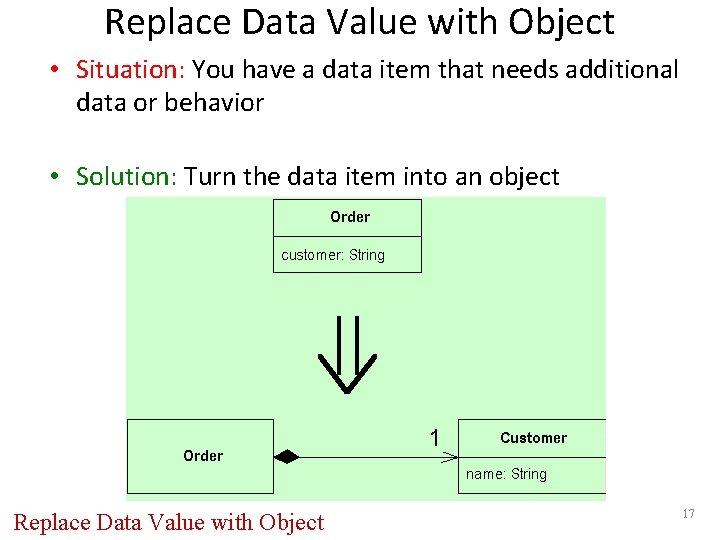 Replace Data Value with Object

• Situation: You have a data item that needs additional data or behavior

• Solution: Turn the data item into an object

Order

customer: String

Order

1

Customer

name: String

Replace Data Value with Object

17